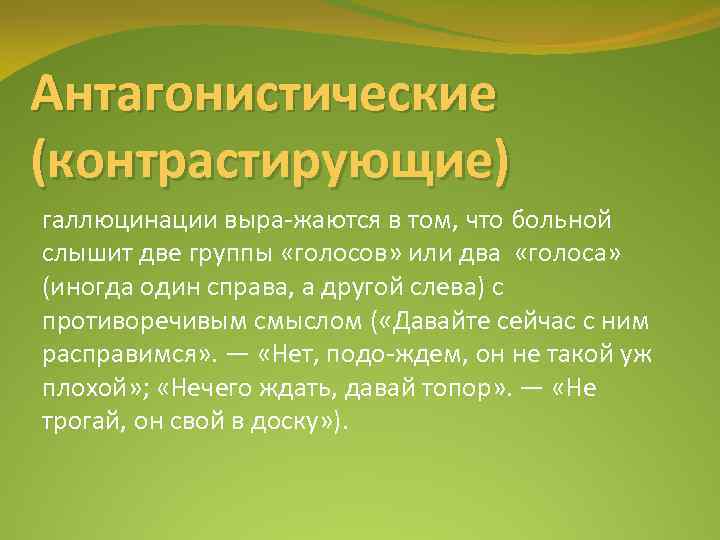 Антагонистические (контрастирующие)

галлюцинации выра-жаются в том, что больной слышит две группы «голосов» или два «голоса» (иногда один справа, а другой слева) с противоречивым смыслом («Давайте сейчас с ним расправимся». — «Нет, подо-ждем, он не такой уж плохой»; «Нечего ждать, давай топор». — «Не трогай, он свой в доску»).